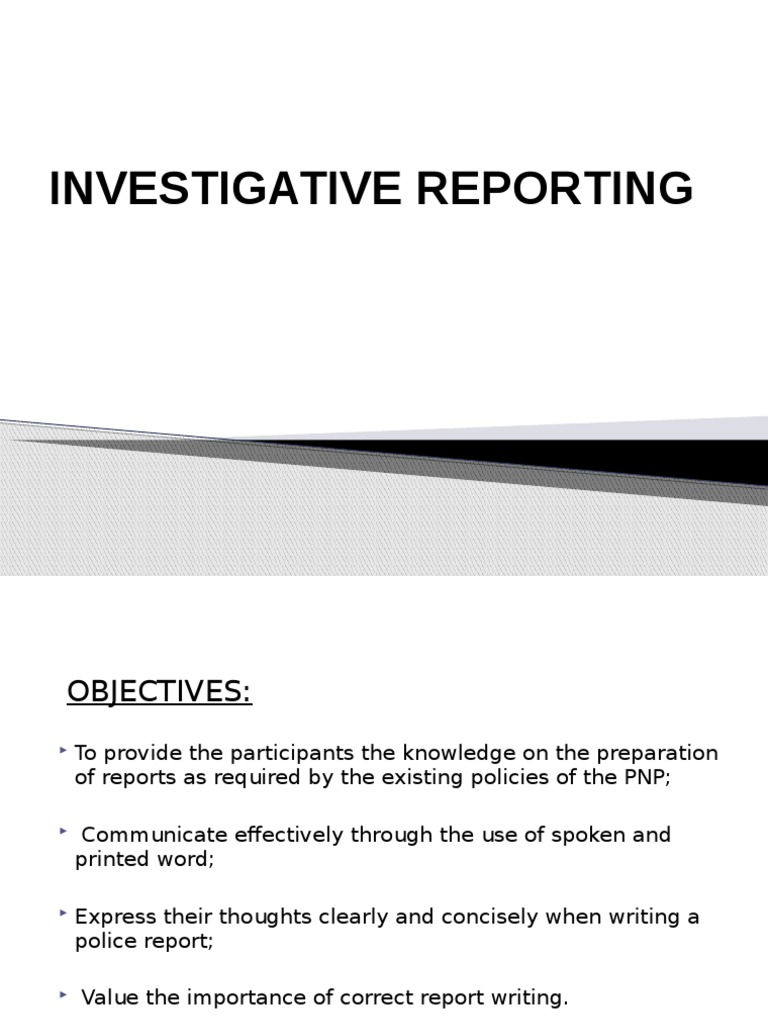 INVESTIGATIVE REPORTING

OBJECTIVES:

To provide the participants the knowledge on the preparation of reports as required by the existing policies of the PNP;

Communicate effectively through the use of spoken and printed word;

Express their thoughts clearly and concisely when writing a police report;

Value the importance of correct report writing.